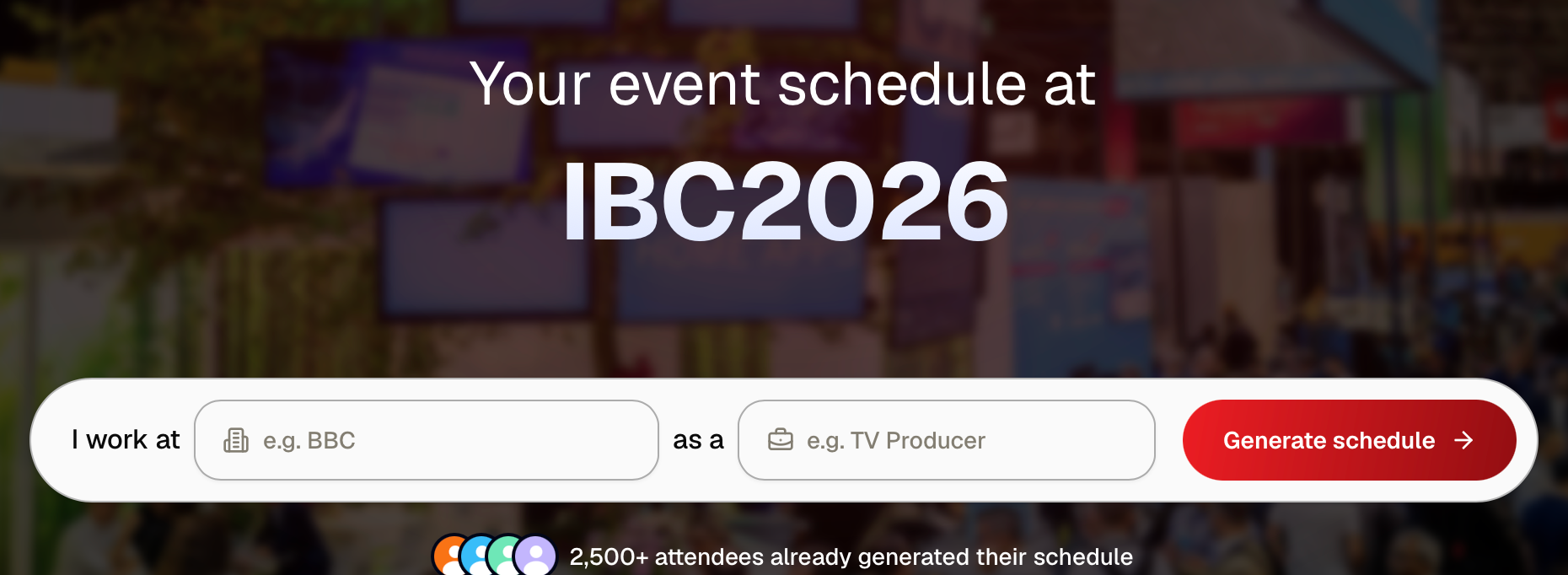 Your event schedule at

IBC2026

I work at e.g. BBC as a e.g. TV Producer Generate schedule →

2,500+ attendees already generated their schedule